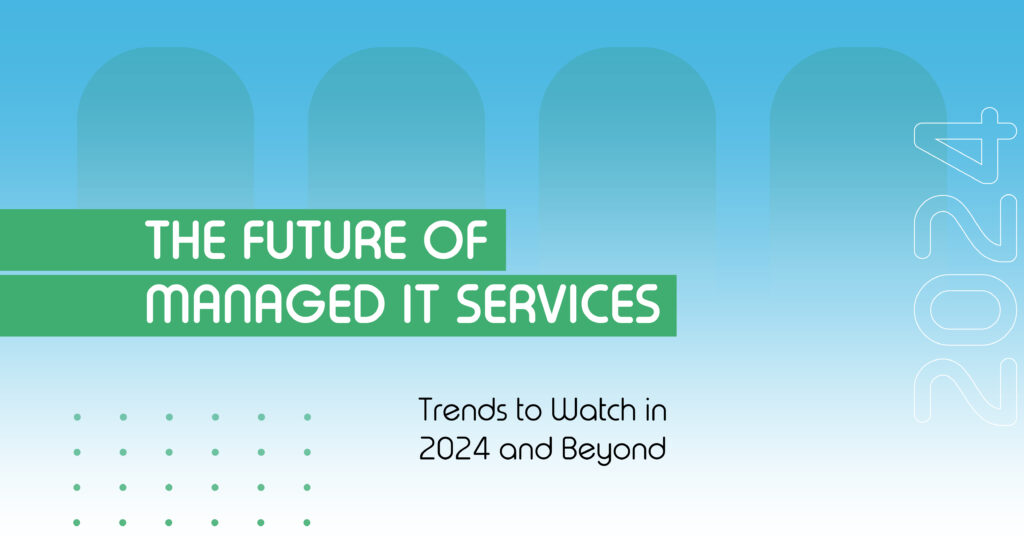 THE FUTURE OF
MANAGED IT SERVICES

Trends to Watch in
2024 and Beyond

2024